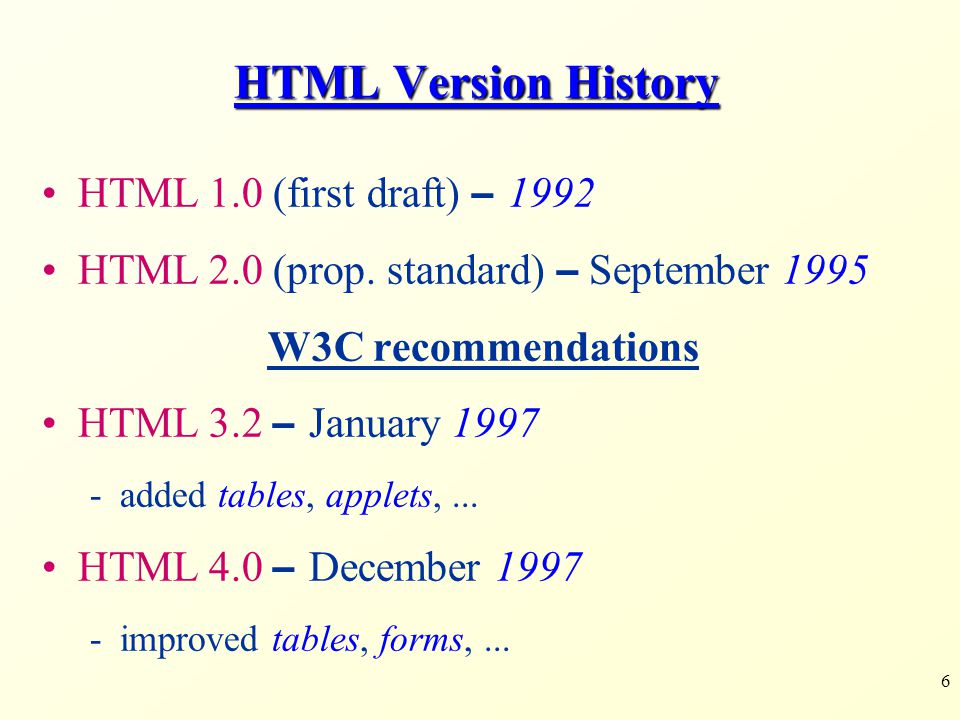 HTML Version History

• HTML 1.0 (first draft) – 1992

• HTML 2.0 (prop. standard) – September 1995

W3C recommendations

• HTML 3.2 – January 1997

- added tables, applets, ...

• HTML 4.0 – December 1997

- improved tables, forms, ...

6